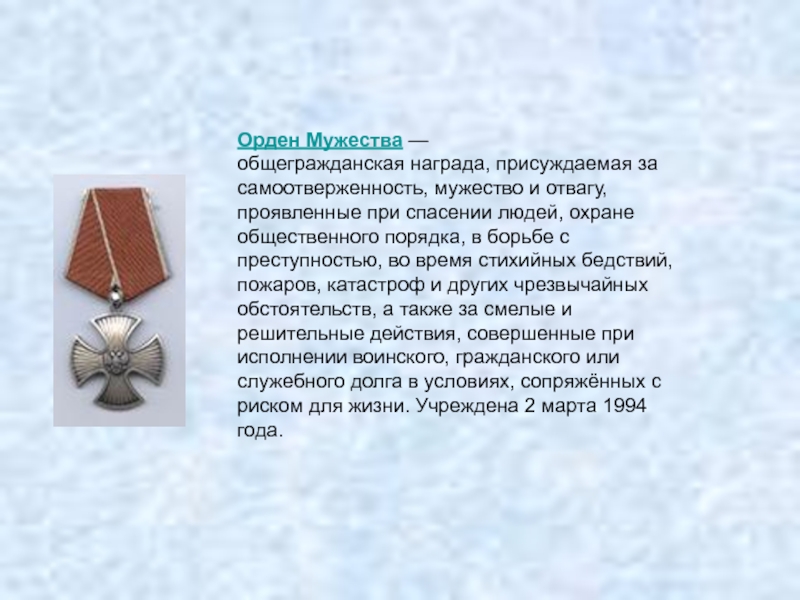 Орден Мужества — общегражданская награда, присуждаемая за самоотверженность, мужество и отвагу, проявленные при спасении людей, охране общественного порядка, в борьбе с преступностью, во время стихийных бедствий, пожаров, катастроф и других чрезвычайных обстоятельств, а также за смелые и решительные действия, совершенные при исполнении воинского, гражданского или служебного долга в условиях, сопряжённых с риском для жизни. Учреждена 2 марта 1994 года.